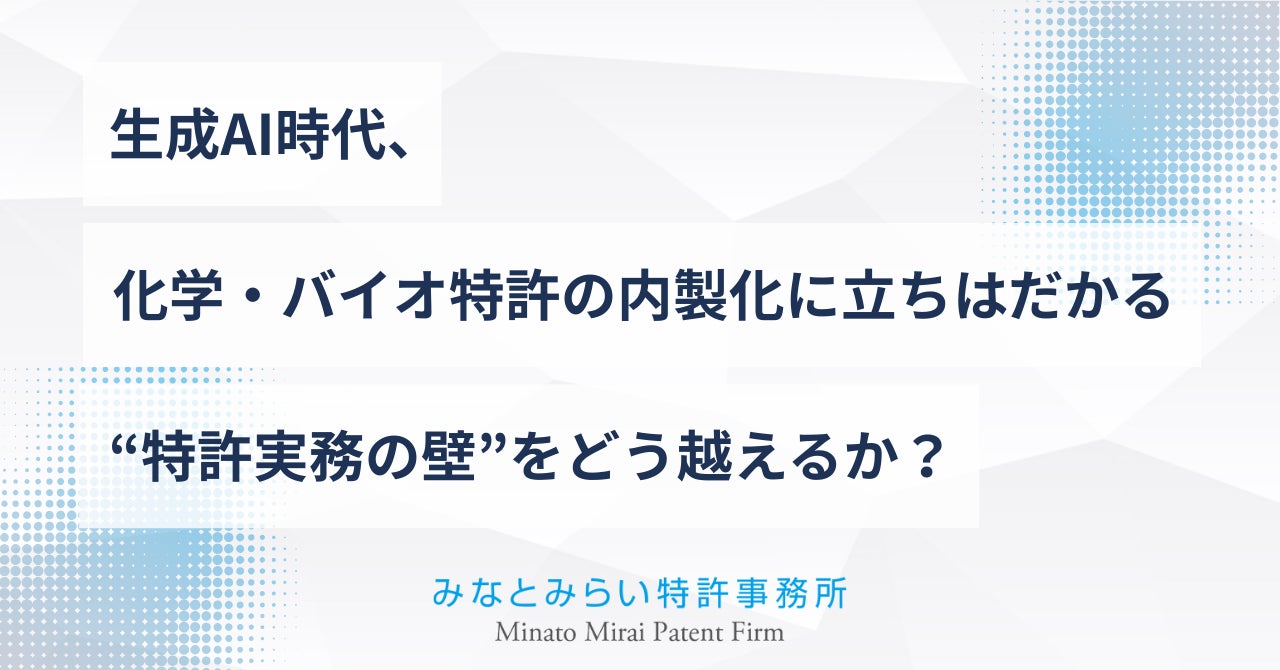 生成AI時代、

化学・バイオ特許の内製化に立ちはだかる

“特許実務の壁”をどう越えるか？

みなとみらい特許事務所
Minato Mirai Patent Firm